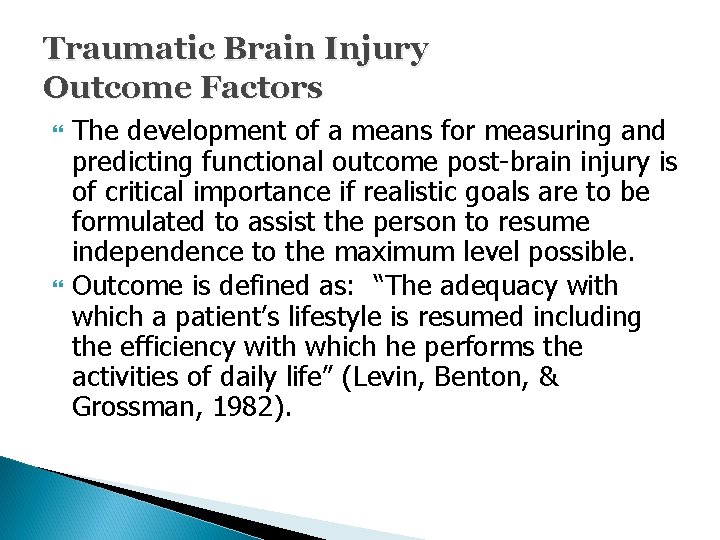 Traumatic Brain Injury
Outcome Factors

The development of a means for measuring and predicting functional outcome post-brain injury is of critical importance if realistic goals are to be formulated to assist the person to resume independence to the maximum level possible.

Outcome is defined as: “The adequacy with which a patient’s lifestyle is resumed including the efficiency with which he performs the activities of daily life” (Levin, Benton, & Grossman, 1982).